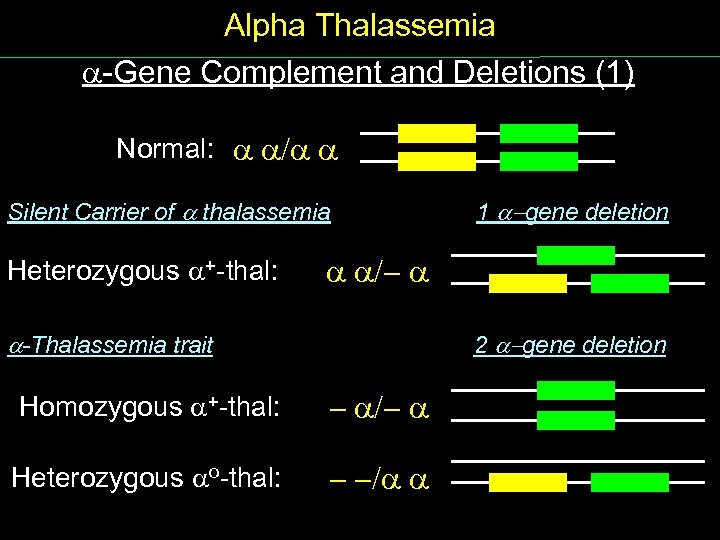 Alpha Thalassemia

$\alpha$-Gene Complement and Deletions (1)

Normal: $\alpha\ \alpha/\alpha\ \alpha$

Silent Carrier of $\alpha$ thalassemia

1 $\alpha$–gene deletion

Heterozygous $\alpha^+$-thal: $\alpha\ \alpha/-\ \alpha$

$\alpha$-Thalassemia trait

2 $\alpha$–gene deletion

Homozygous $\alpha^+$-thal: $-\ \alpha/-\ \alpha$

Heterozygous $\alpha^o$-thal: $-\ -/\alpha\ \alpha$